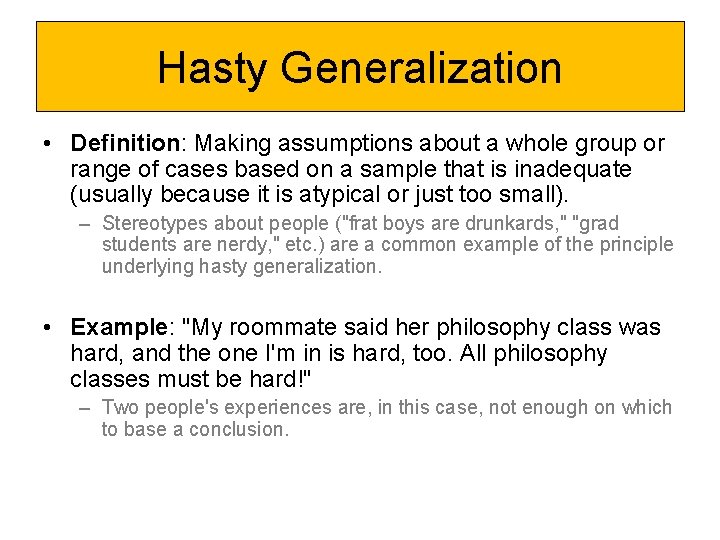 Hasty Generalization

• Definition: Making assumptions about a whole group or range of cases based on a sample that is inadequate (usually because it is atypical or just too small).

– Stereotypes about people ("frat boys are drunkards," "grad students are nerdy," etc.) are a common example of the principle underlying hasty generalization.

• Example: "My roommate said her philosophy class was hard, and the one I'm in is hard, too. All philosophy classes must be hard!"

– Two people's experiences are, in this case, not enough on which to base a conclusion.